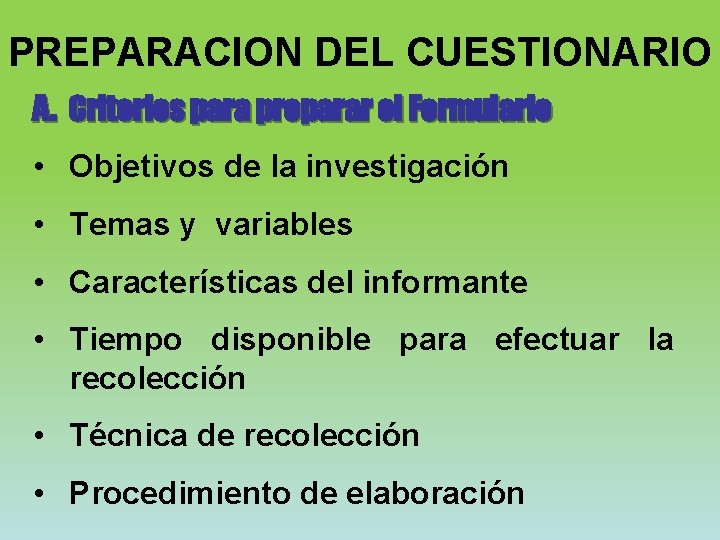 PREPARACION DEL CUESTIONARIO

A. Criterios para preparar el Formulario

• Objetivos de la investigación
• Temas y variables
• Características del informante
• Tiempo disponible para efectuar la recolección
• Técnica de recolección
• Procedimiento de elaboración